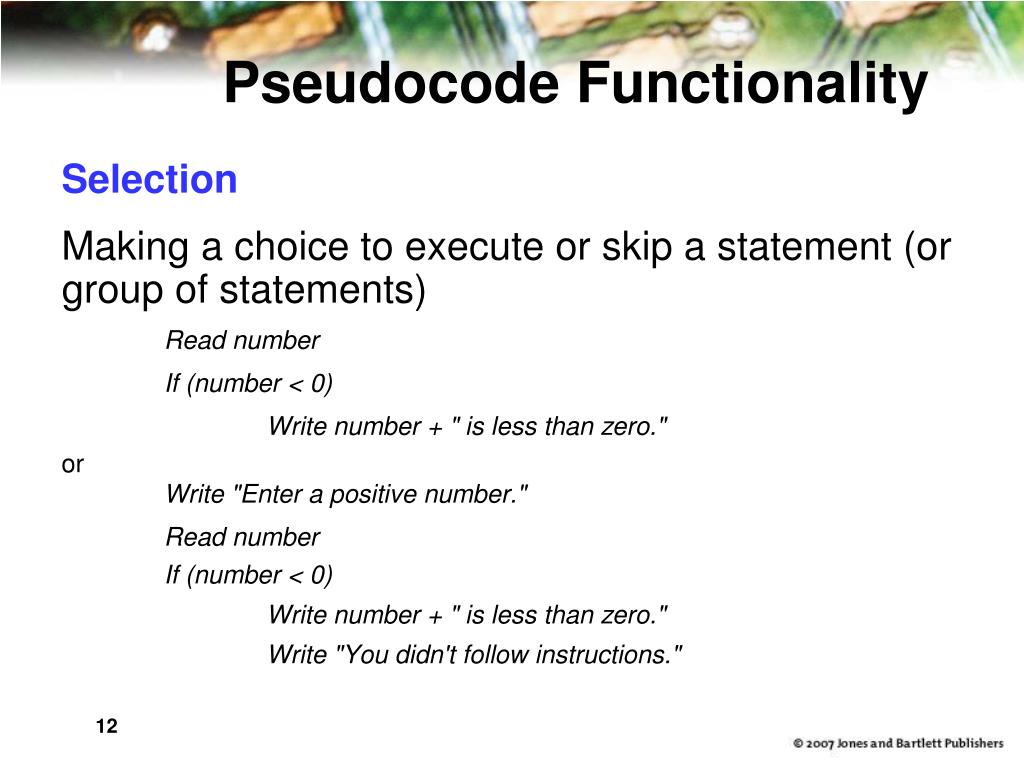 Pseudocode Functionality

Selection

Making a choice to execute or skip a statement (or group of statements)

Read number

If (number < 0)

Write number + " is less than zero."

or

Write "Enter a positive number."

Read number

If (number < 0)

Write number + " is less than zero."

Write "You didn't follow instructions."

12

© 2007 Jones and Bartlett Publishers